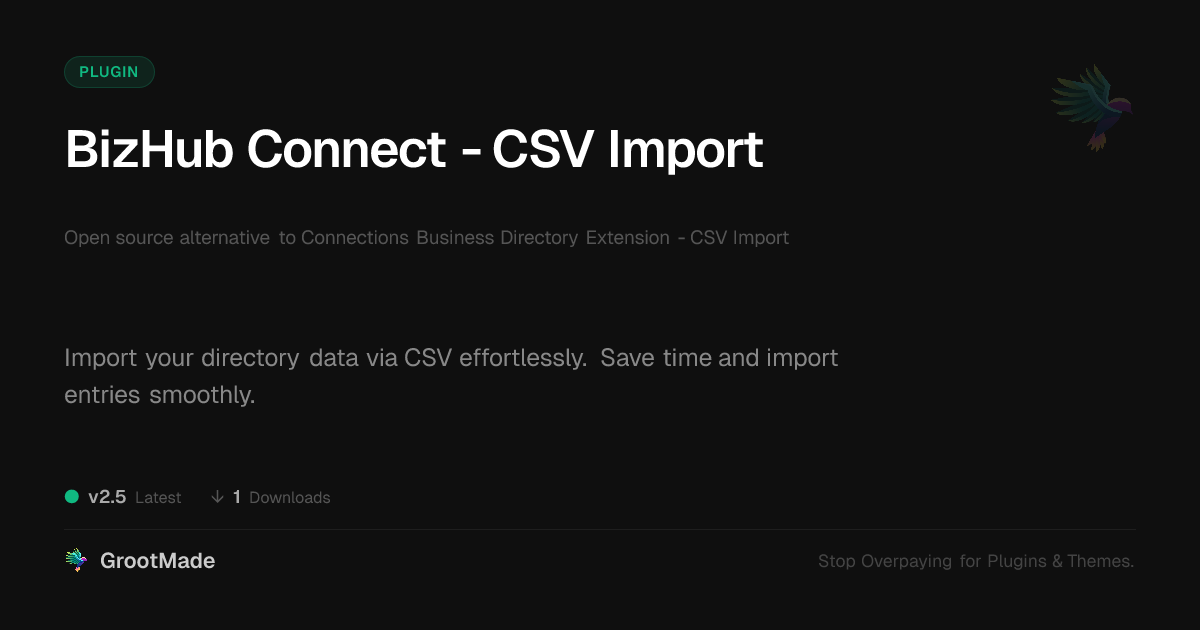 PLUGIN

BizHub Connect - CSV Import

Open source alternative to Connections Business Directory Extension - CSV Import

Import your directory data via CSV effortlessly. Save time and import entries smoothly.

v2.5 Latest ↓ 1 Downloads

GrootMade

Stop Overpaying for Plugins & Themes.